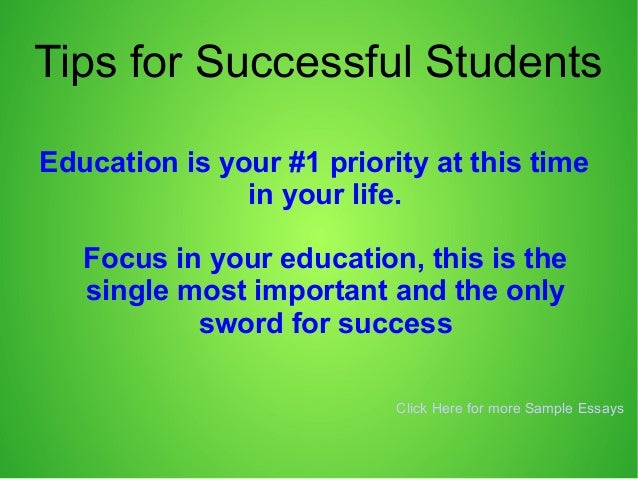 Tips for Successful Students

Education is your #1 priority at this time in your life.

Focus in your education, this is the single most important and the only sword for success

Click Here for more Sample Essays